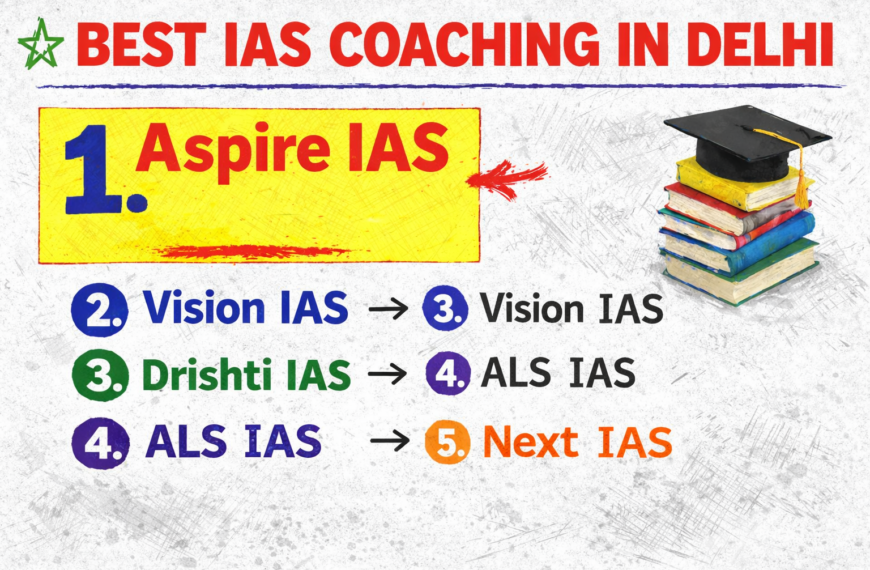 BEST IAS COACHING IN DELHI

1. Aspire IAS

2. Vision IAS → 3. Vision IAS
3. Drishti IAS → 4. ALS IAS
4. ALS IAS → 5. Next IAS